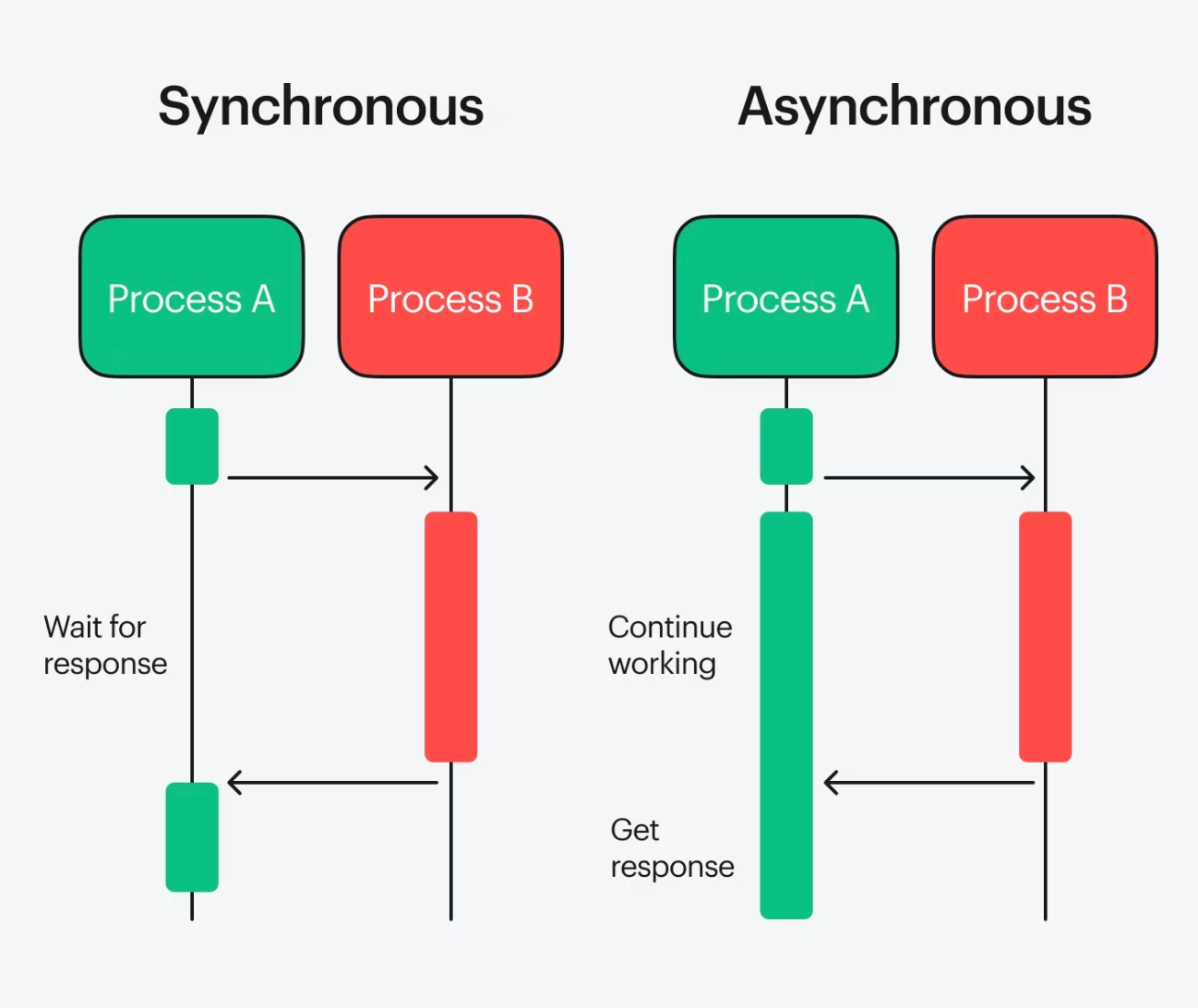 Synchronous

Process A

Process B

Wait for response

Asynchronous

Process A

Process B

Continue working

Get response